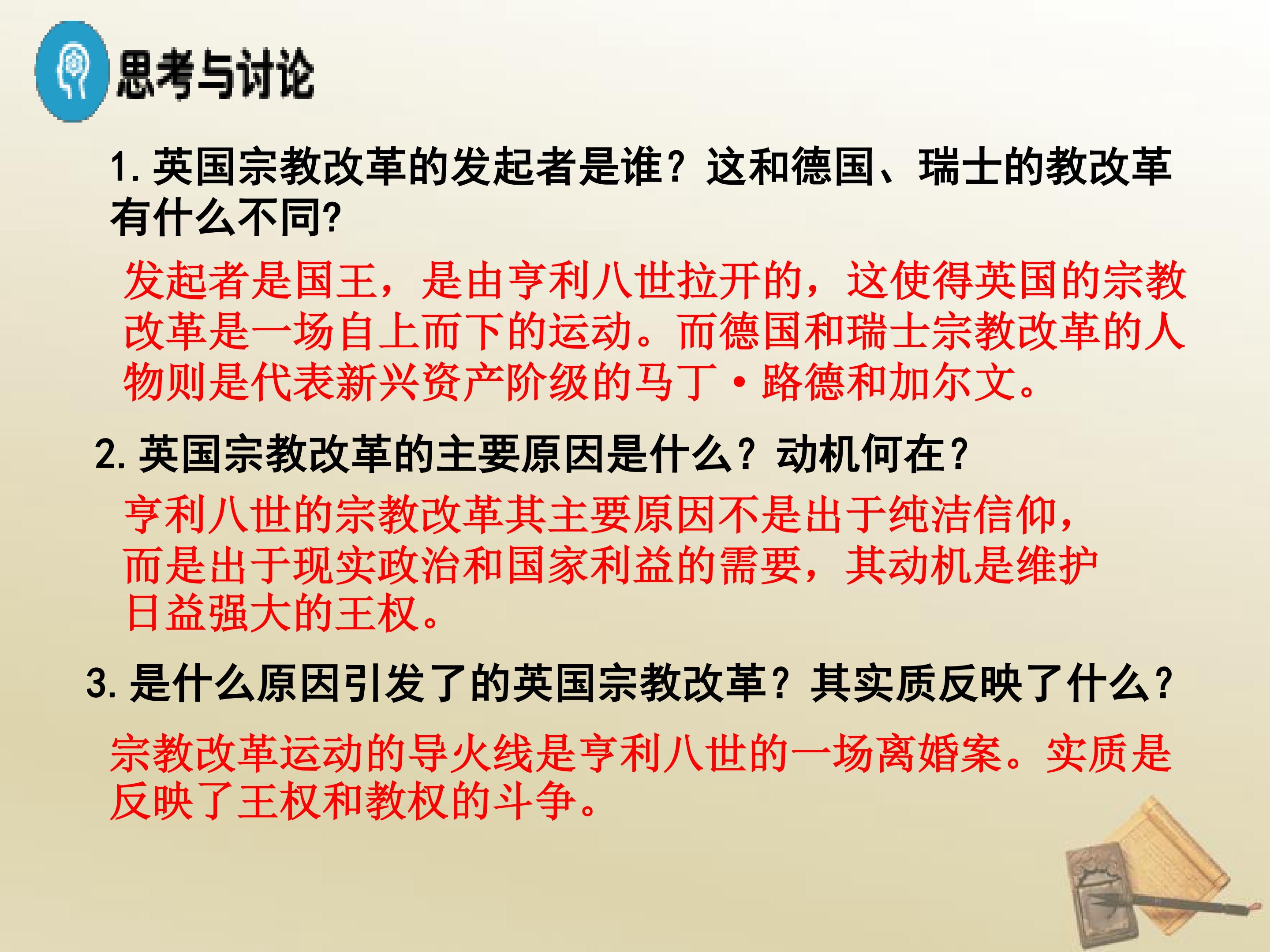 思考与讨论

1.英国宗教改革的发起者是谁？这和德国、瑞士的教改革有什么不同?

发起者是国王，是由亨利八世拉开的，这使得英国的宗教改革是一场自上而下的运动。而德国和瑞士宗教改革的人物则是代表新兴资产阶级的马丁·路德和加尔文。

2.英国宗教改革的主要原因是什么？动机何在？

亨利八世的宗教改革其主要原因不是出于纯洁信仰，而是出于现实政治和国家利益的需要，其动机是维护日益强大的王权。

3.是什么原因引发了的英国宗教改革？其实质反映了什么？

宗教改革运动的导火线是亨利八世的一场离婚案。实质是反映了王权和教权的斗争。